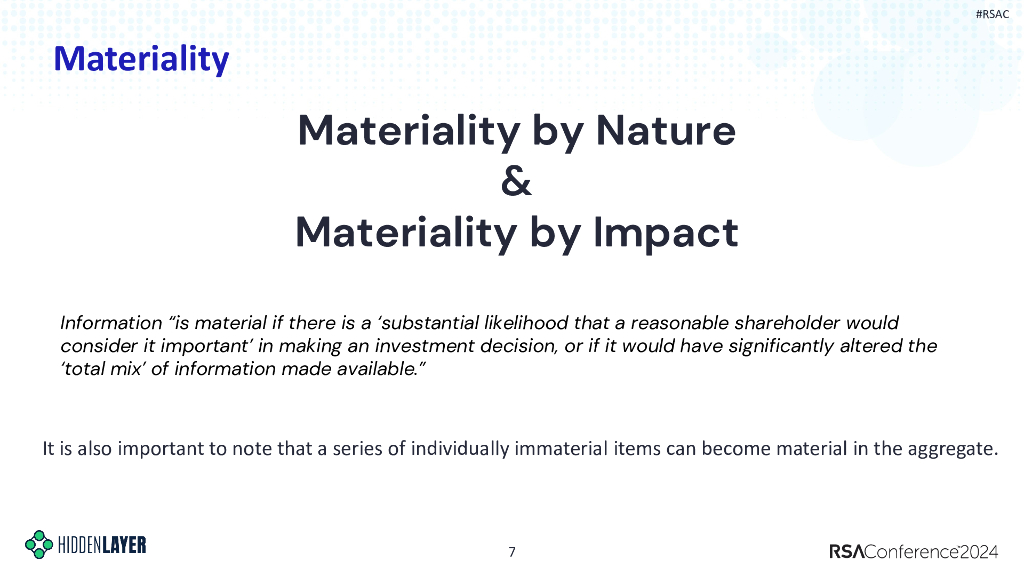 #RSAC

Materiality

Materiality by Nature
&
Materiality by Impact

Information "is material if there is a 'substantial likelihood that a reasonable shareholder would consider it important' in making an investment decision, or if it would have significantly altered the 'total mix' of information made available."

It is also important to note that a series of individually immaterial items can become material in the aggregate.

HIDDENLAYER

7

RSAConference2024